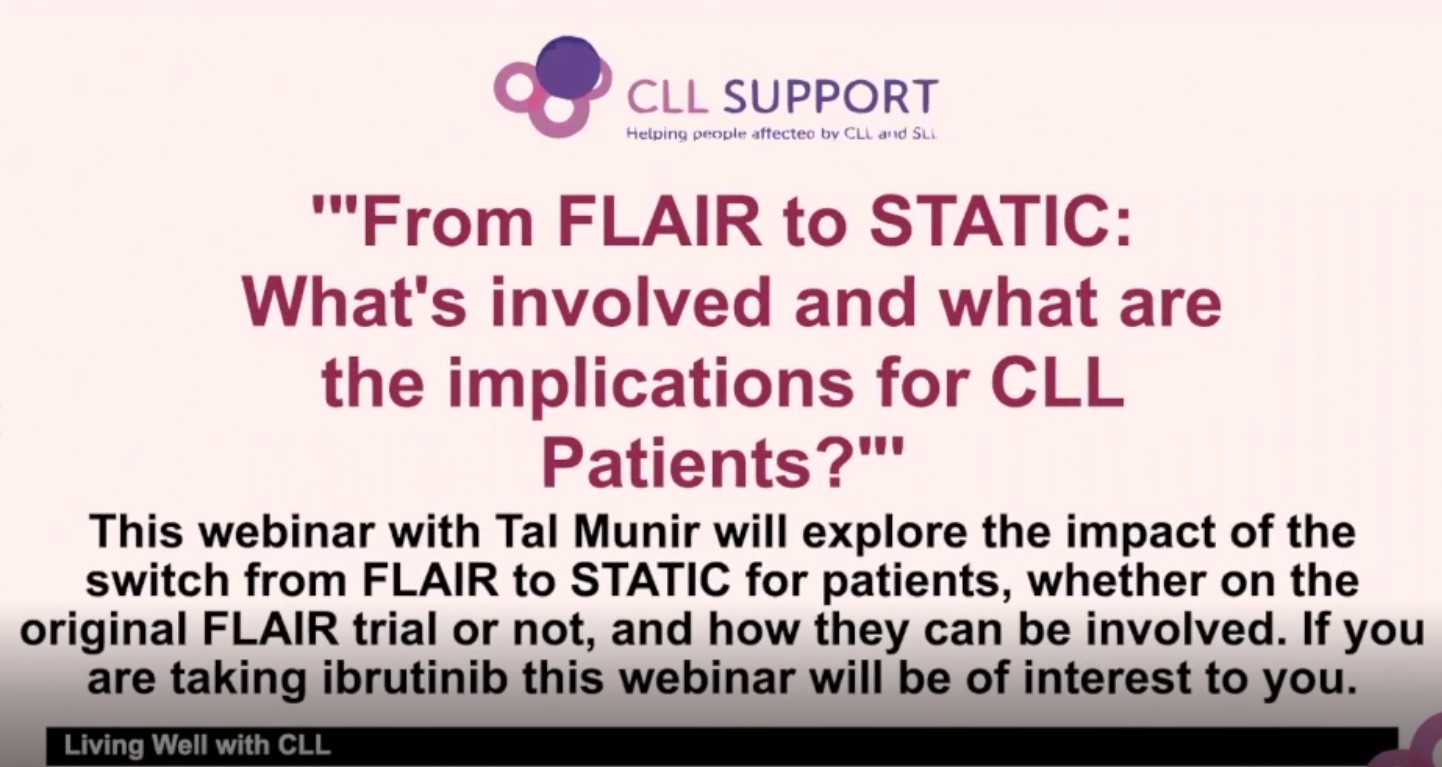 CLL SUPPORT
Helping people affected by CLL and SLL

'"From FLAIR to STATIC: What's involved and what are the implications for CLL Patients?"'

This webinar with Tal Munir will explore the impact of the switch from FLAIR to STATIC for patients, whether on the original FLAIR trial or not, and how they can be involved. If you are taking ibrutinib this webinar will be of interest to you.

Living Well with CLL